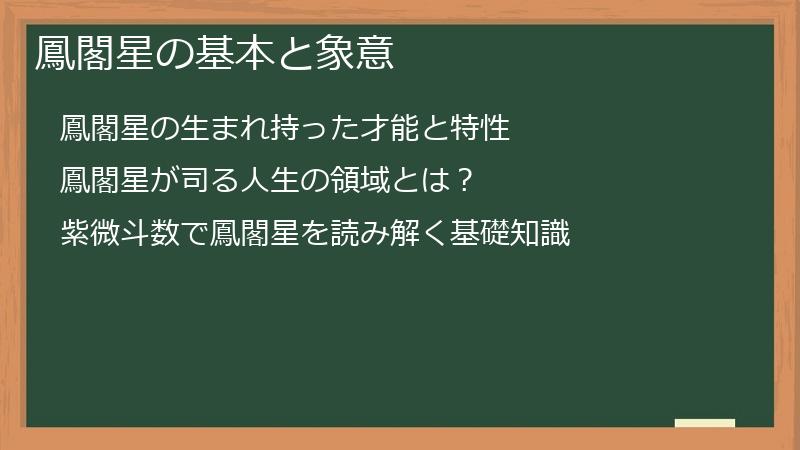 鳳閣星の基本と象意

鳳閣星の生まれ持った才能と特性

鳳閣星が司る人生の領域とは？

紫微斗数で鳳閣星を読み解く基礎知識